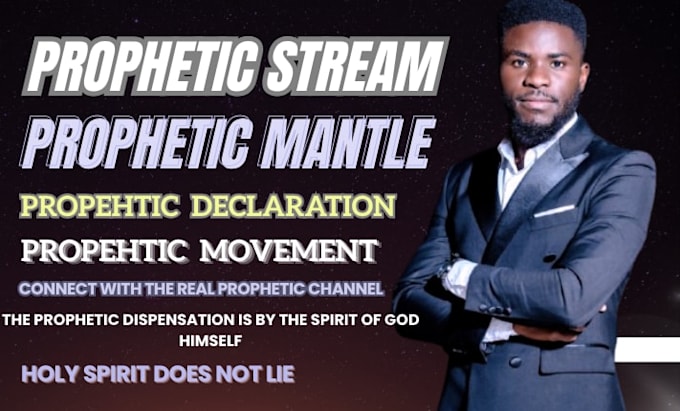 PROPHETIC STREAM
PROPHETIC MANTLE
PROPEHTIC DECLARATION
PROPEHTIC MOVEMENT
CONNECT WITH THE REAL PROPHETIC CHANNEL
THE PROPHETIC DISPENSATION IS BY THE SPIRIT OF GOD HIMSELF
HOLY SPIRIT DOES NOT LIE